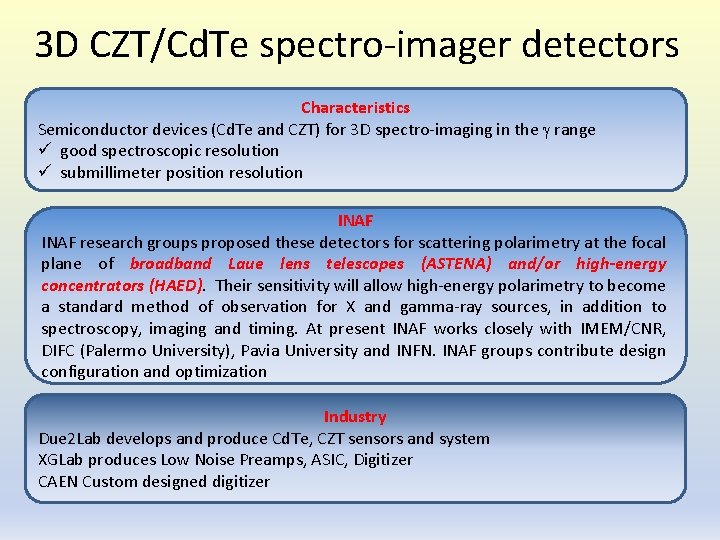 3D CZT/CdTe spectro-imager detectors

Characteristics
Semiconductor devices (CdTe and CZT) for 3D spectro-imaging in the $\gamma$ range
✓ good spectroscopic resolution
✓ submillimeter position resolution

INAF
INAF research groups proposed these detectors for scattering polarimetry at the focal plane of broadband Laue lens telescopes (ASTENA) and/or high-energy concentrators (HAED). Their sensitivity will allow high-energy polarimetry to become a standard method of observation for X and gamma-ray sources, in addition to spectroscopy, imaging and timing. At present INAF works closely with IMEM/CNR, DIFC (Palermo University), Pavia University and INFN. INAF groups contribute design configuration and optimization

Industry
Due2Lab develops and produce CdTe, CZT sensors and system
XGLab produces Low Noise Preamps, ASIC, Digitizer
CAEN Custom designed digitizer